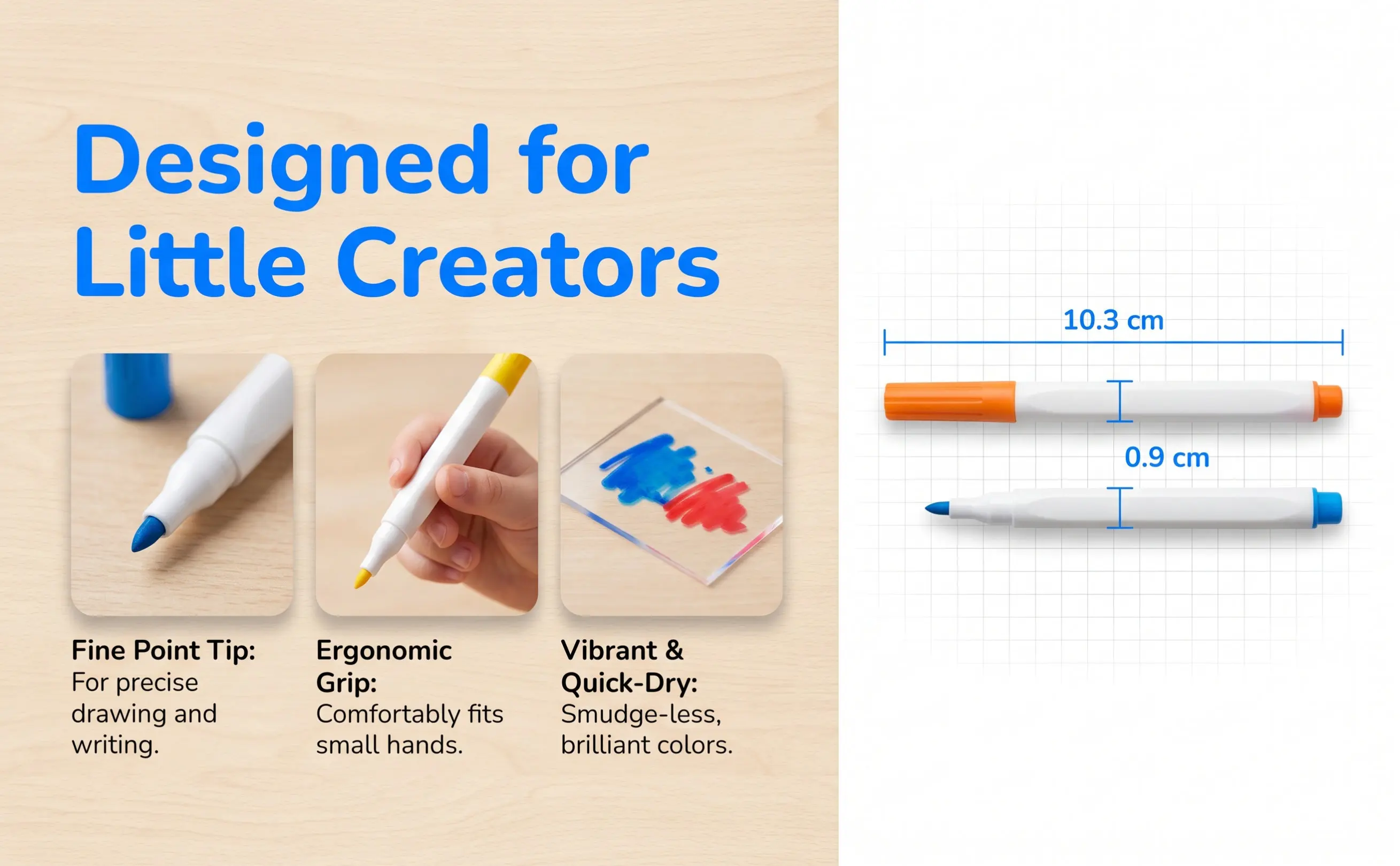 Designed for Little Creators

Fine Point Tip: For precise drawing and writing.

Ergonomic Grip: Comfortably fits small hands.

Vibrant & Quick-Dry: Smudge-less, brilliant colors.

10.3 cm

0.9 cm